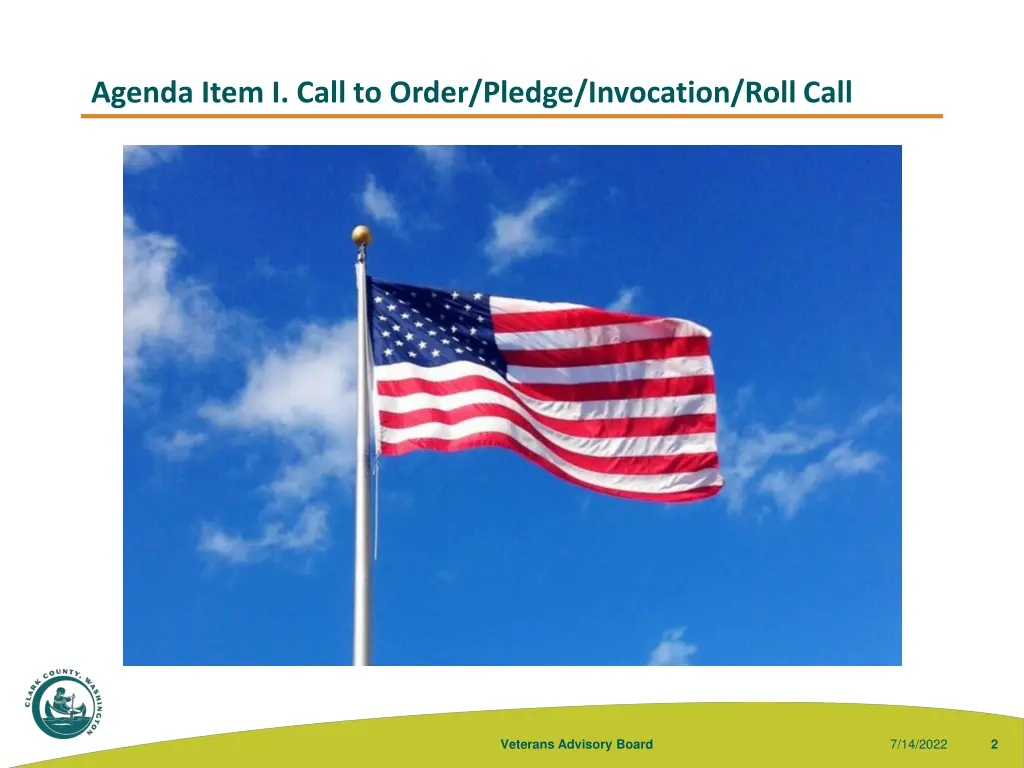 Agenda Item I. Call to Order/Pledge/Invocation/Roll Call

CLARK COUNTY, WASHINGTON

Veterans Advisory Board

7/14/2022

2